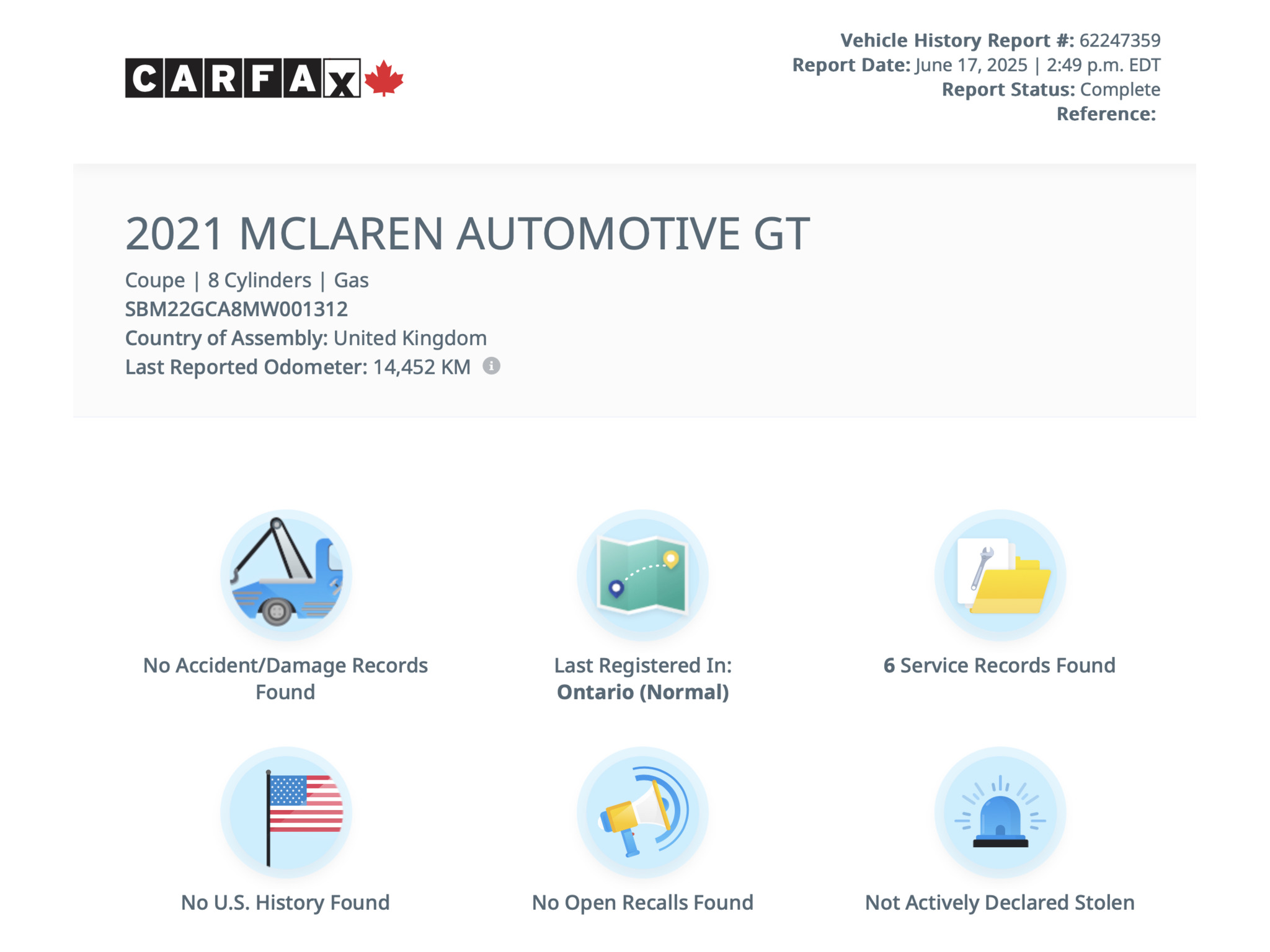 CARFAX

Vehicle History Report #: 62247359
Report Date: June 17, 2025 | 2:49 p.m. EDT
Report Status: Complete
Reference:

2021 MCLAREN AUTOMOTIVE GT

Coupe | 8 Cylinders | Gas
SBM22GCA8MW001312
Country of Assembly: United Kingdom
Last Reported Odometer: 14,452 KM

No Accident/Damage Records Found

Last Registered In: Ontario (Normal)

6 Service Records Found

No U.S. History Found

No Open Recalls Found

Not Actively Declared Stolen